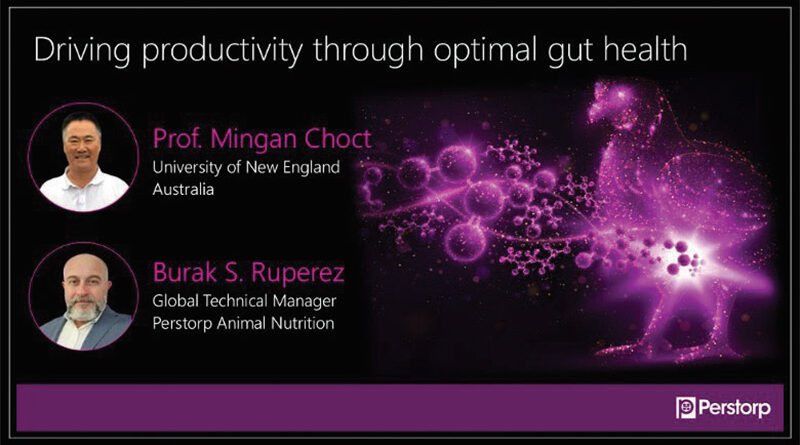 Driving productivity through optimal gut health

Prof. Mingan Choct
University of New England
Australia

Burak S. Ruperez
Global Technical Manager
Perstorp Animal Nutrition

Perstorp